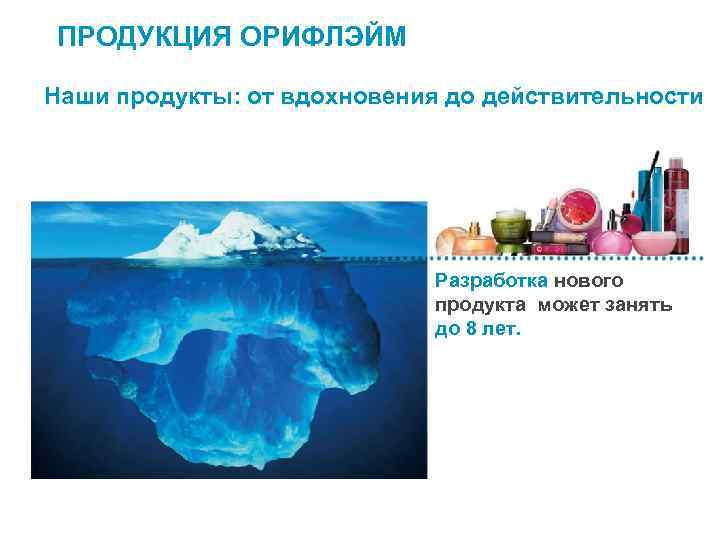 ПРОДУКЦИЯ ОРИФЛЭЙМ

Наши продукты: от вдохновения до действительности

Разработка нового продукта может занять до 8 лет.